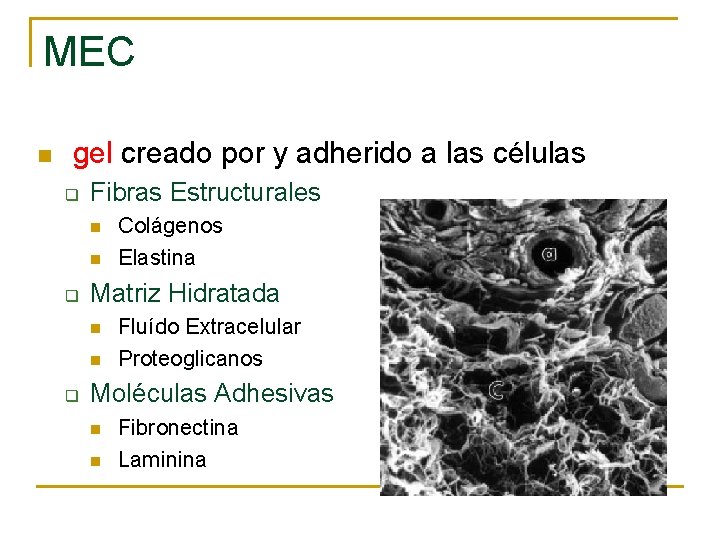 MEC

gel creado por y adherido a las células

Fibras Estructurales

Colágenos

Elastina

Matriz Hidratada

Fluído Extracelular

Proteoglicanos

Moléculas Adhesivas

Fibronectina

Laminina

a

C